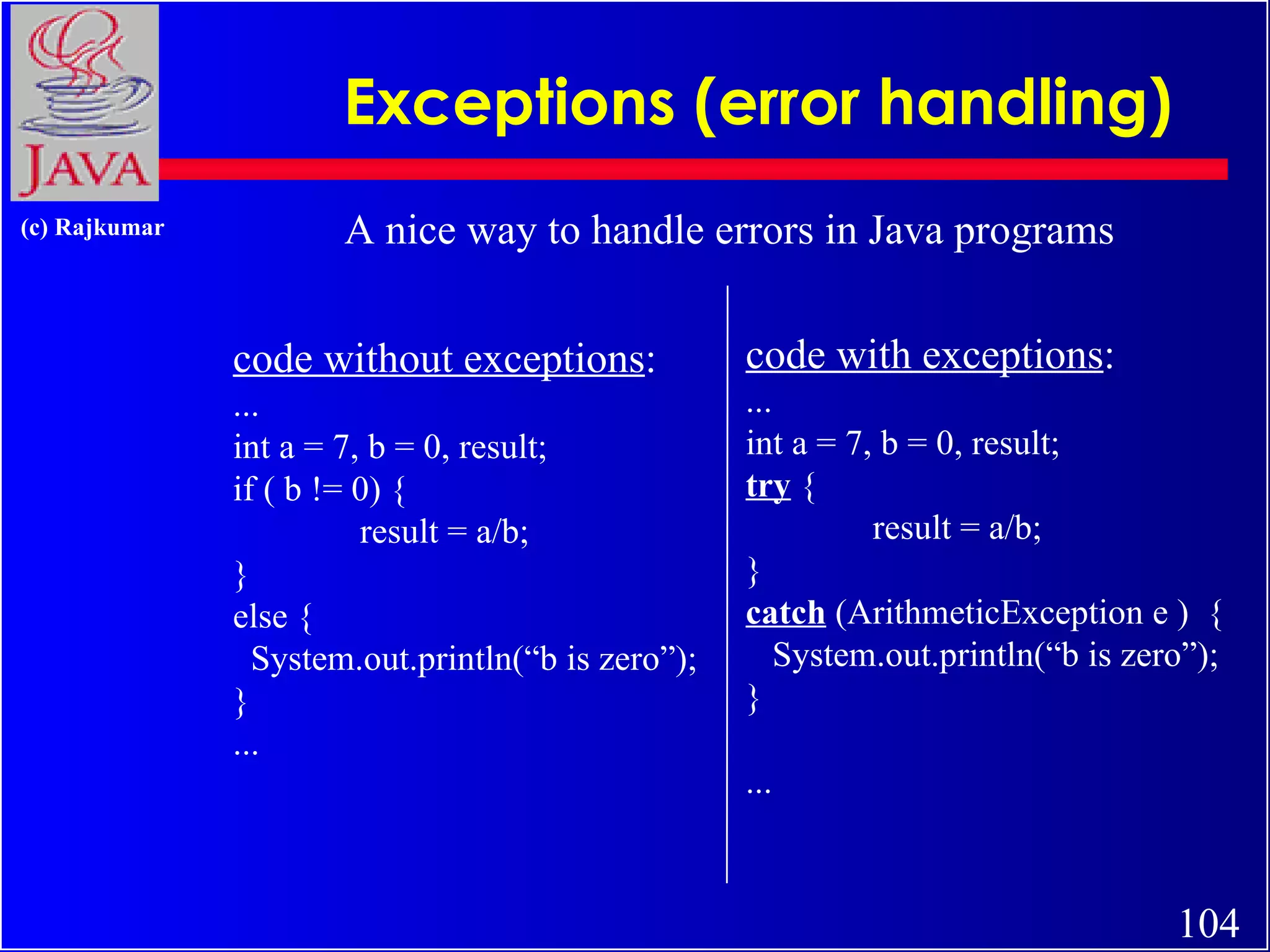 JAVA

Exceptions (error handling)

(c) Rajkumar

A nice way to handle errors in Java programs

code without exceptions:

...
int a = 7, b = 0, result;
if ( b != 0) {
result = a/b;
}
else {
System.out.println(“b is zero”);
}
...

code with exceptions:

...
int a = 7, b = 0, result;
try {
result = a/b;
}
catch (ArithmeticException e ) {
System.out.println(“b is zero”);
}

...

104